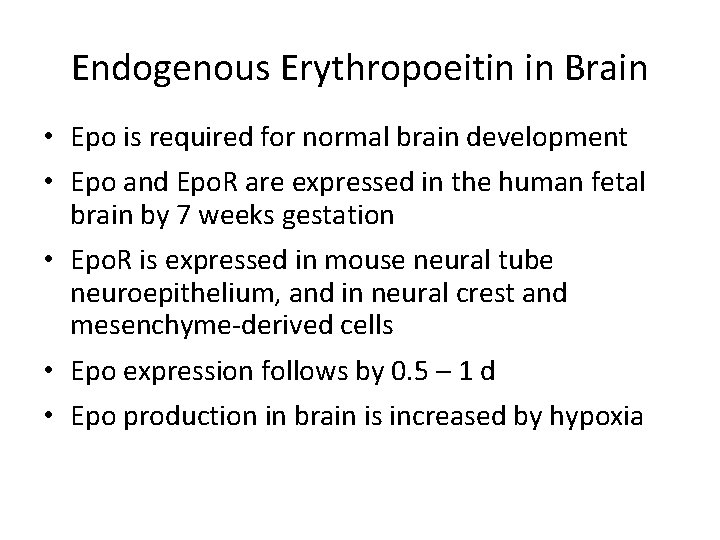 Endogenous Erythropoeitin in Brain

• Epo is required for normal brain development

• Epo and EpoR are expressed in the human fetal brain by 7 weeks gestation

• EpoR is expressed in mouse neural tube neuroepithelium, and in neural crest and mesenchyme-derived cells

• Epo expression follows by 0.5 – 1 d

• Epo production in brain is increased by hypoxia